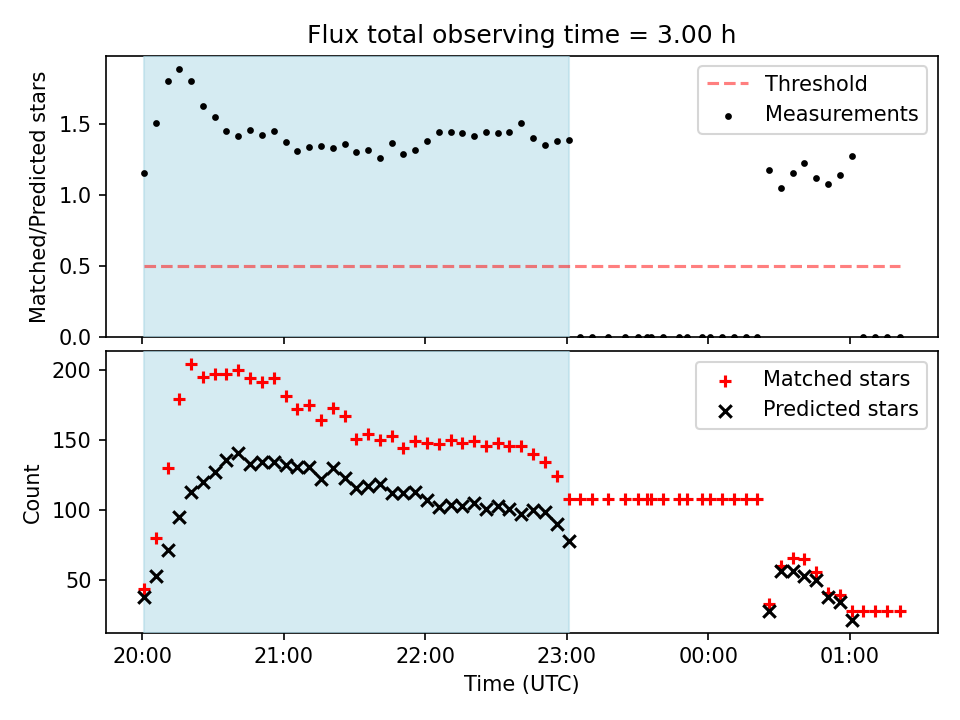 Flux total observing time = 3.00 h

Matched/Predicted stars

1.5
1.0
0.5
0.0

Threshold
Measurements

Count

200
150
100
50

Matched stars
Predicted stars

20:00
21:00
22:00
23:00
00:00
01:00

Time (UTC)